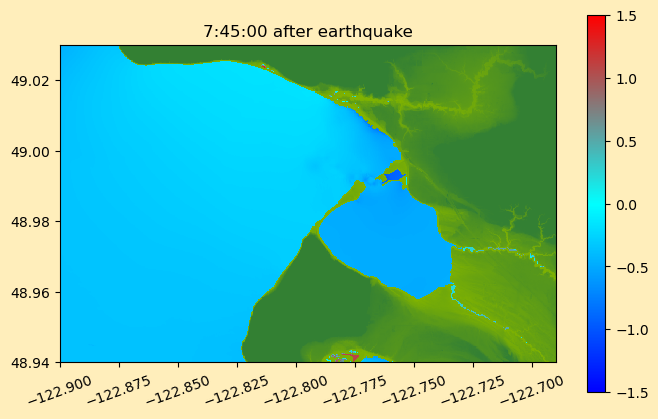 7:45:00 after earthquake

49.02
49.00
48.98
48.96
48.94

−122.900
−122.875
−122.850
−122.825
−122.800
−122.775
−122.750
−122.725
−122.700

1.5
1.0
0.5
0.0
−0.5
−1.0
−1.5